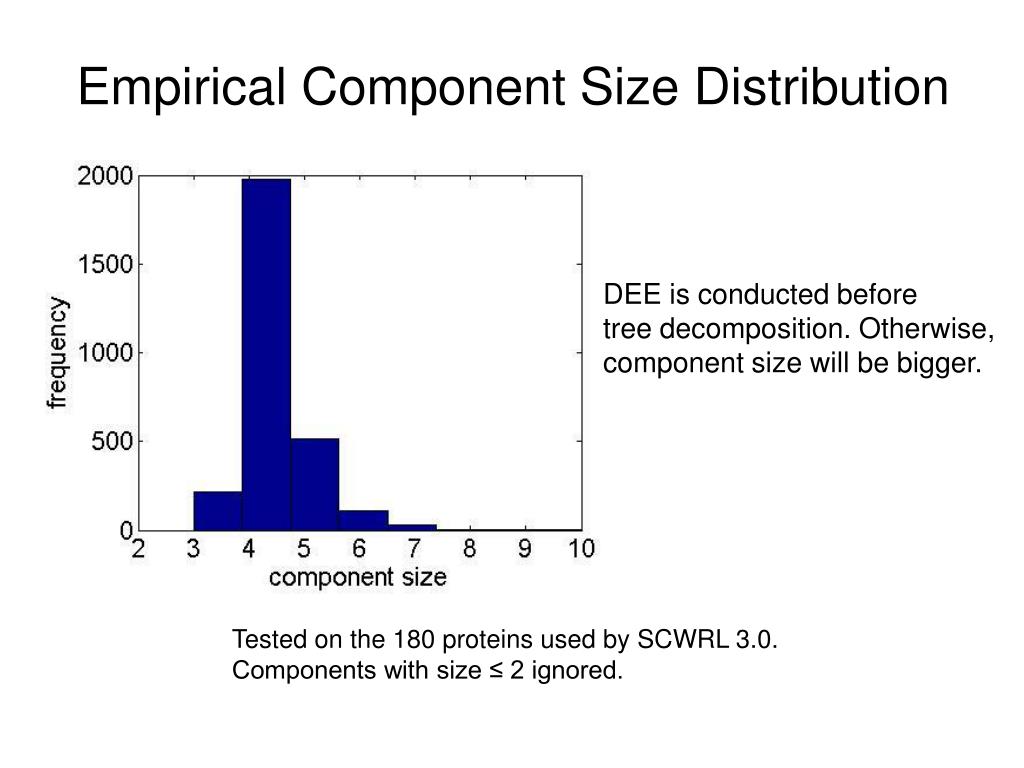 Empirical Component Size Distribution

2000
1500
1000
500
0
frequency
2 3 4 5 6 7 8 9 10
component size

DEE is conducted before tree decomposition. Otherwise, component size will be bigger.

Tested on the 180 proteins used by SCWRL 3.0.
Components with size ≤ 2 ignored.